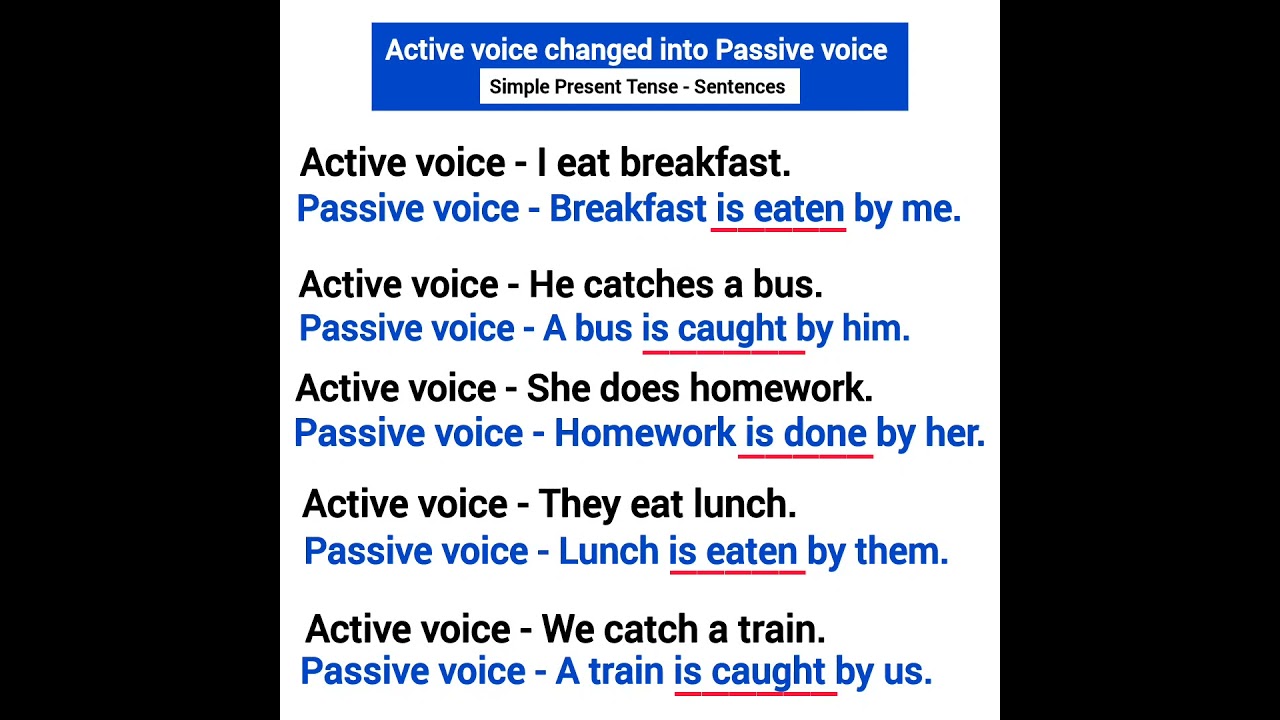 Active voice changed into Passive voice
Simple Present Tense - Sentences

Active voice - I eat breakfast.
Passive voice - Breakfast is eaten by me.

Active voice - He catches a bus.
Passive voice - A bus is caught by him.

Active voice - She does homework.
Passive voice - Homework is done by her.

Active voice - They eat lunch.
Passive voice - Lunch is eaten by them.

Active voice - We catch a train.
Passive voice - A train is caught by us.